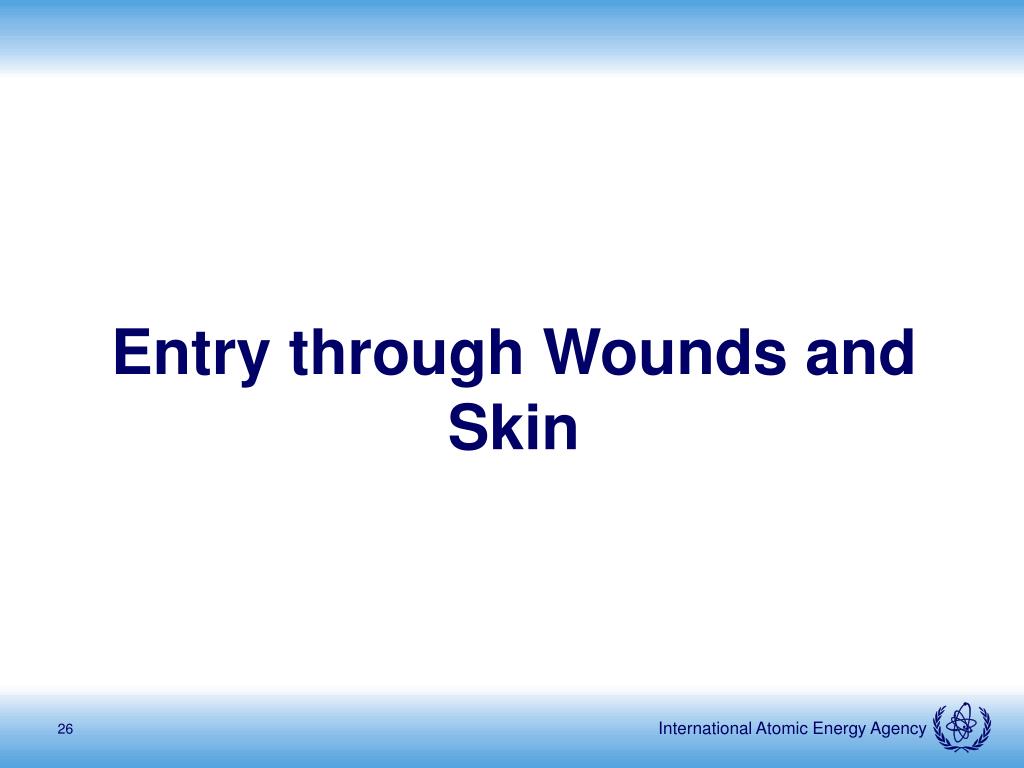 Entry through Wounds and Skin

26

International Atomic Energy Agency